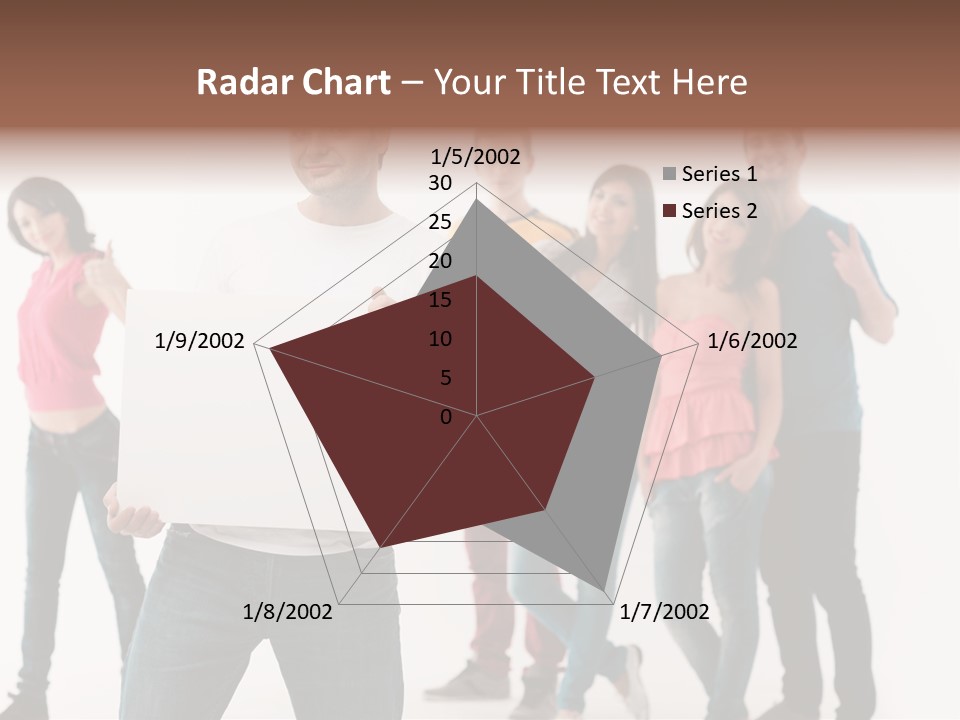 Radar Chart – Your Title Text Here

1/5/2002
30
25
20
15
10
5
0
1/6/2002
1/7/2002
1/8/2002
1/9/2002

Series 1
Series 2